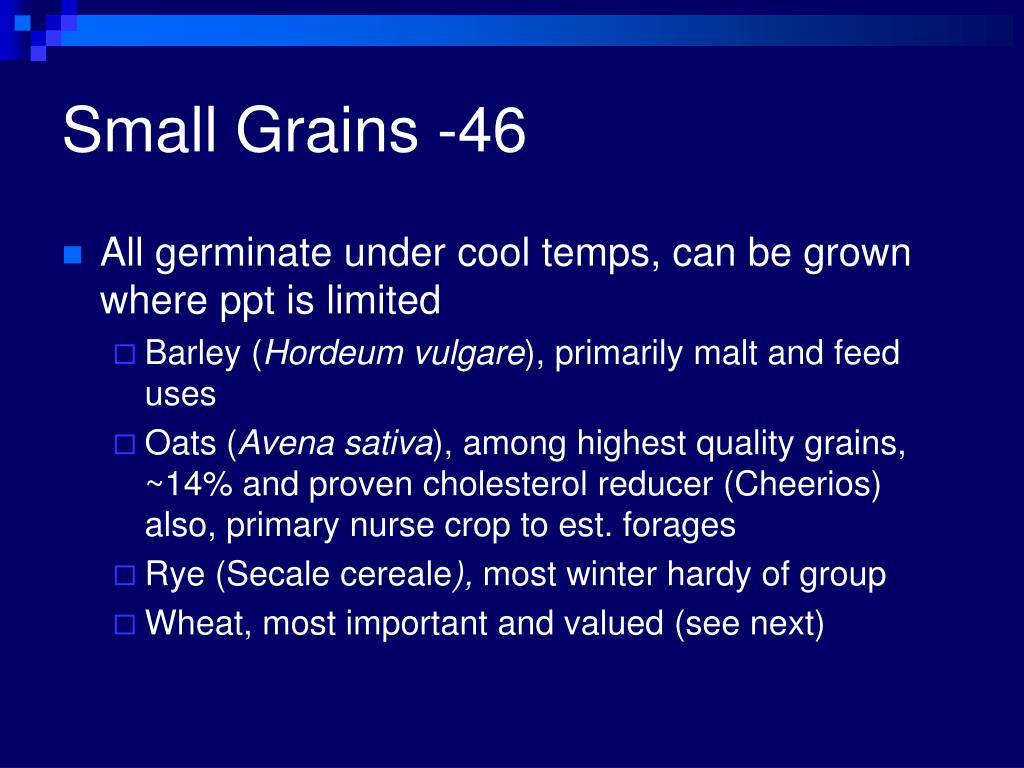 Small Grains -46

All germinate under cool temps, can be grown where ppt is limited

Barley (Hordeum vulgare), primarily malt and feed uses

Oats (Avena sativa), among highest quality grains, ~14% and proven cholesterol reducer (Cheerios) also, primary nurse crop to est. forages

Rye (Secale cereale), most winter hardy of group

Wheat, most important and valued (see next)